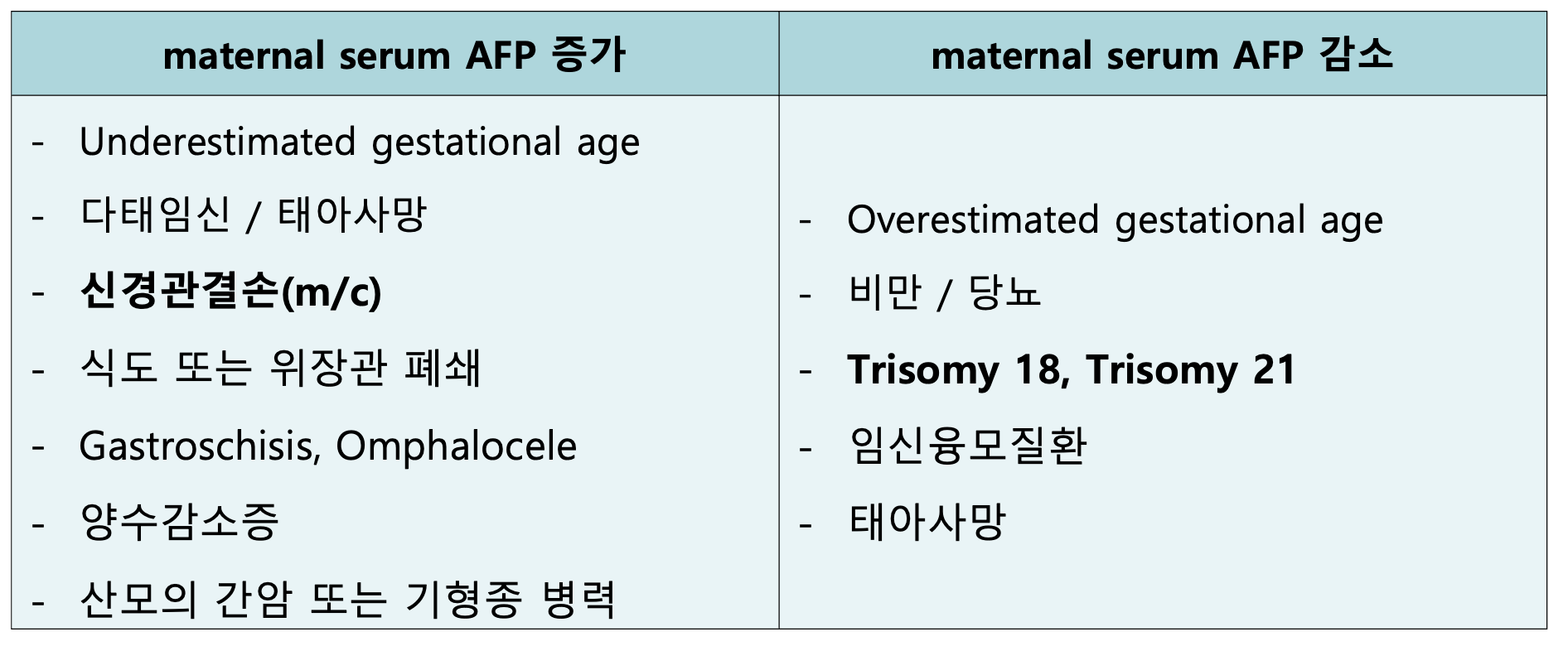 | maternal serum AFP 증가 | maternal serum AFP 감소 |
|---|---|
| - Underestimated gestational age<br>- 다태임신 / 태아사망<br>- 신경관결손(m/c)<br>- 식도 또는 위장관 폐쇄<br>- Gastroschisis, Omphalocele<br>- 양수감소증<br>- 산모의 간암 또는 기형종 병력 | - Overestimated gestational age<br>- 비만 / 당뇨<br>- Trisomy 18, Trisomy 21<br>- 임신융모질환<br>- 태아사망 |